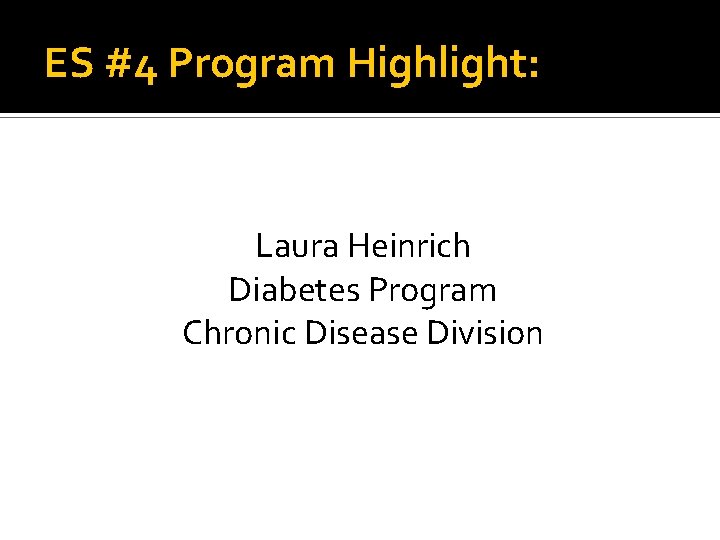 ES #4 Program Highlight:

Laura Heinrich
Diabetes Program
Chronic Disease Division